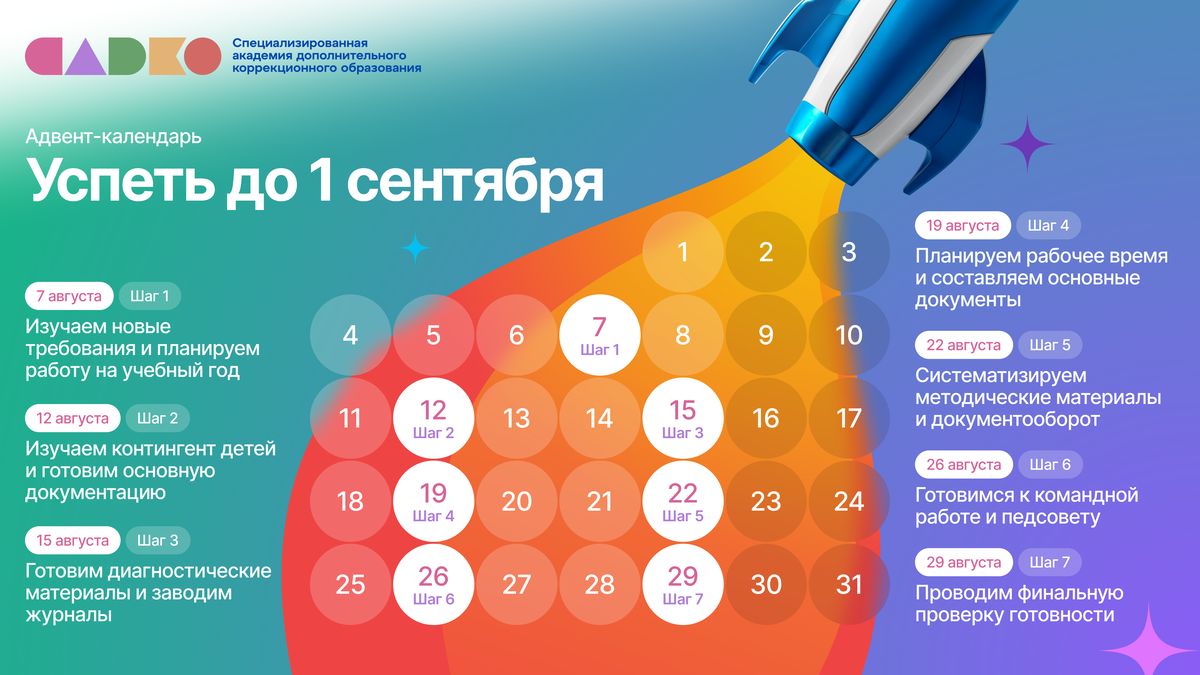 САДКО Специализированная академия дополнительного коррекционного образования

Адвент-календарь

Успеть до 1 сентября

7 августа Шаг 1
Изучаем новые требования и планируем работу на учебный год

12 августа Шаг 2
Изучаем контингент детей и готовим основную документацию

15 августа Шаг 3
Готовим диагностические материалы и заводим журналы

| | | | | 1 | 2 | 3 |
|---|---|---|---|---|---|---|
| 4 | 5 | 6 | 7 Шаг 1 | 8 | 9 | 10 |
| 11 | 12 Шаг 2 | 13 | 14 | 15 Шаг 3 | 16 | 17 |
| 18 | 19 Шаг 4 | 20 | 21 | 22 Шаг 5 | 23 | 24 |
| 25 | 26 Шаг 6 | 27 | 28 | 29 Шаг 7 | 30 | 31 |

19 августа Шаг 4
Планируем рабочее время и составляем основные документы

22 августа Шаг 5
Систематизируем методические материалы и документооборот

26 августа Шаг 6
Готовимся к командной работе и педсовету

29 августа Шаг 7
Проводим финальную проверку готовности